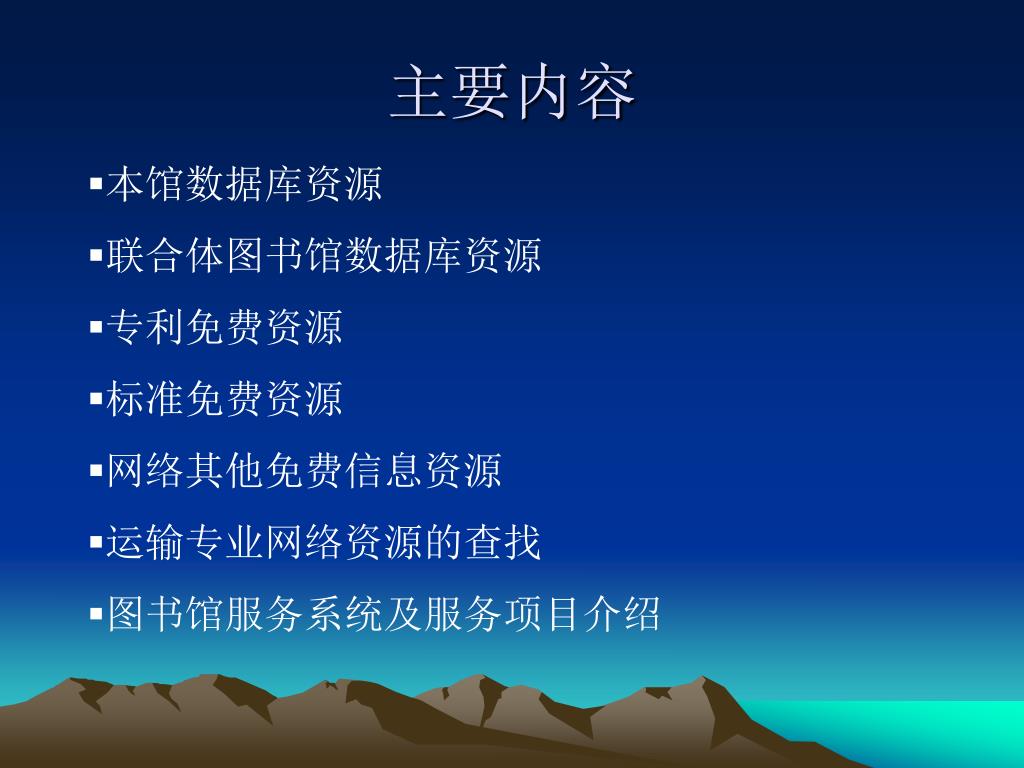 主要内容

▪本馆数据库资源

▪联合体图书馆数据库资源

▪专利免费资源

▪标准免费资源

▪网络其他免费信息资源

▪运输专业网络资源的查找

▪图书馆服务系统及服务项目介绍